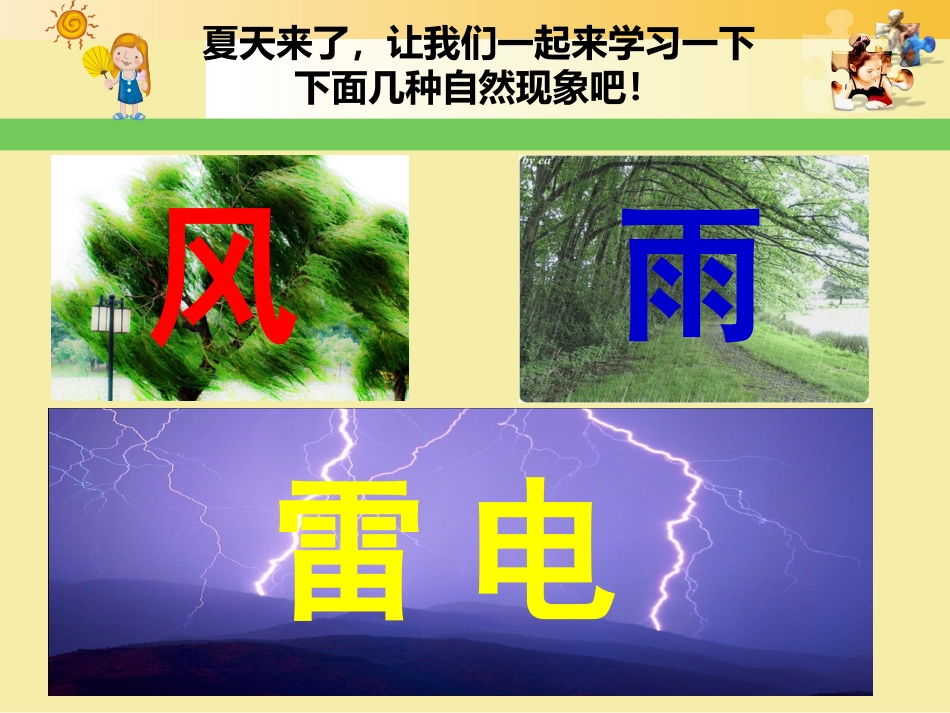 夏天来了，让我们一起来学习一下下面几种自然现象吧！

风

by ea

雨

雷 电